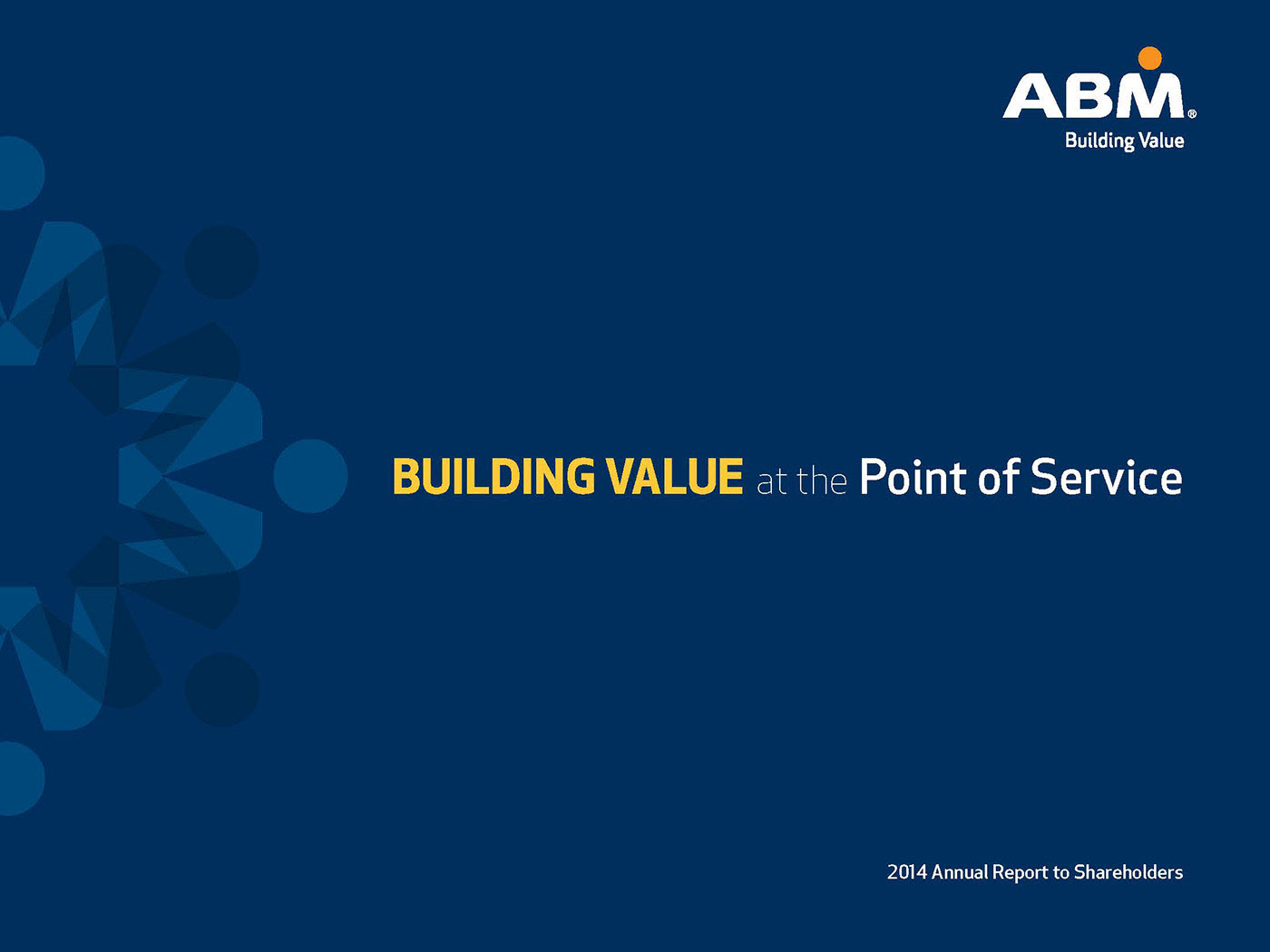 ABM®
Building Value

BUILDING VALUE at the Point of Service

2014 Annual Report to Shareholders